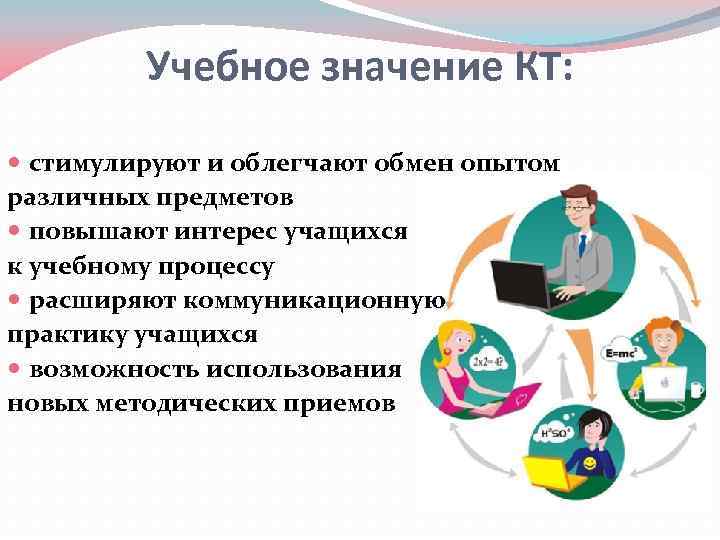 Учебное значение КТ:

• стимулируют и облегчают обмен опытом различных предметов
• повышают интерес учащихся к учебному процессу
• расширяют коммуникационную практику учащихся
• возможность использования новых методических приемов

$2x2=4?$

$E=mc^2$

$H^2SO^4$